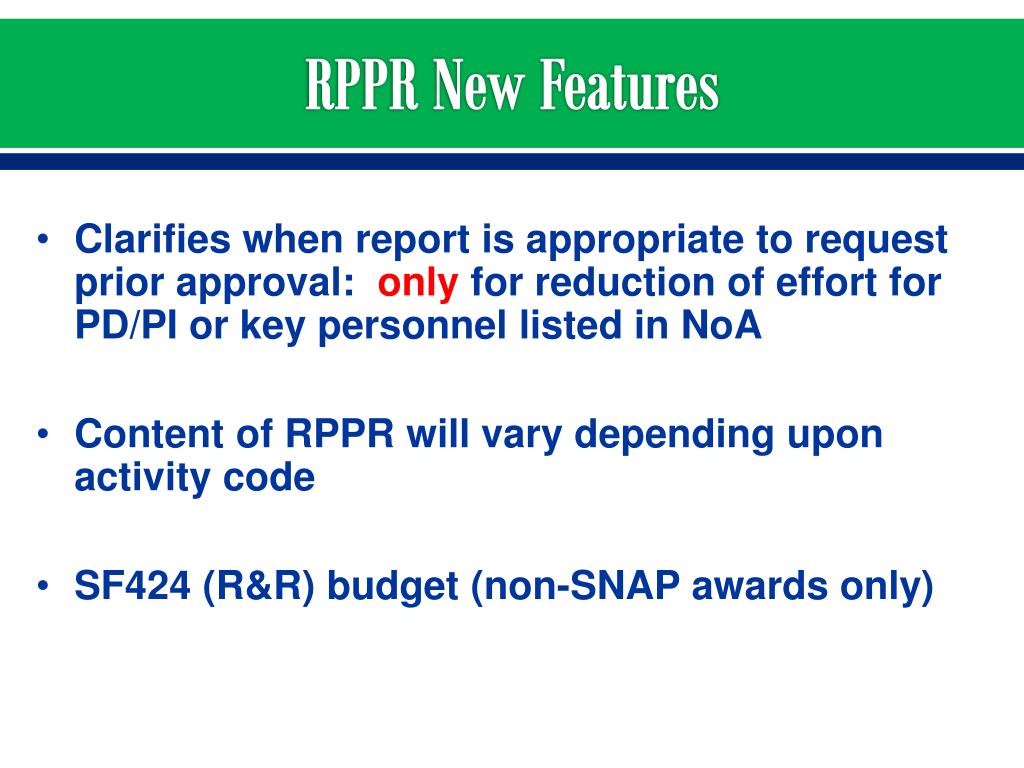 RPPR New Features

• Clarifies when report is appropriate to request prior approval: only for reduction of effort for PD/PI or key personnel listed in NoA

• Content of RPPR will vary depending upon activity code

• SF424 (R&R) budget (non-SNAP awards only)